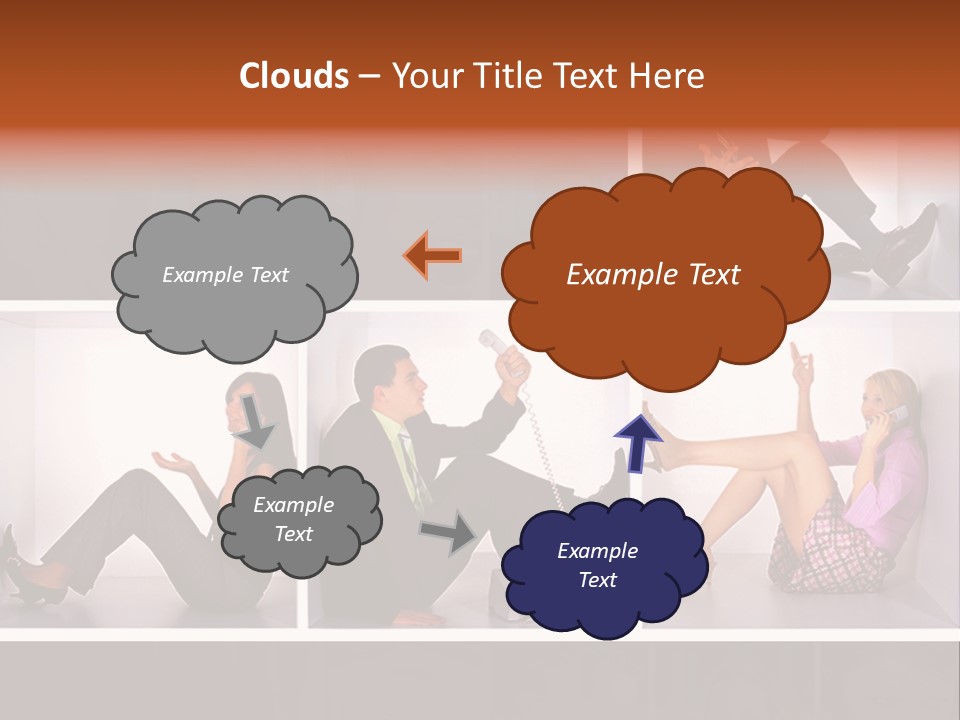 Clouds – Your Title Text Here

Example Text

Example Text

Example Text

Example Text